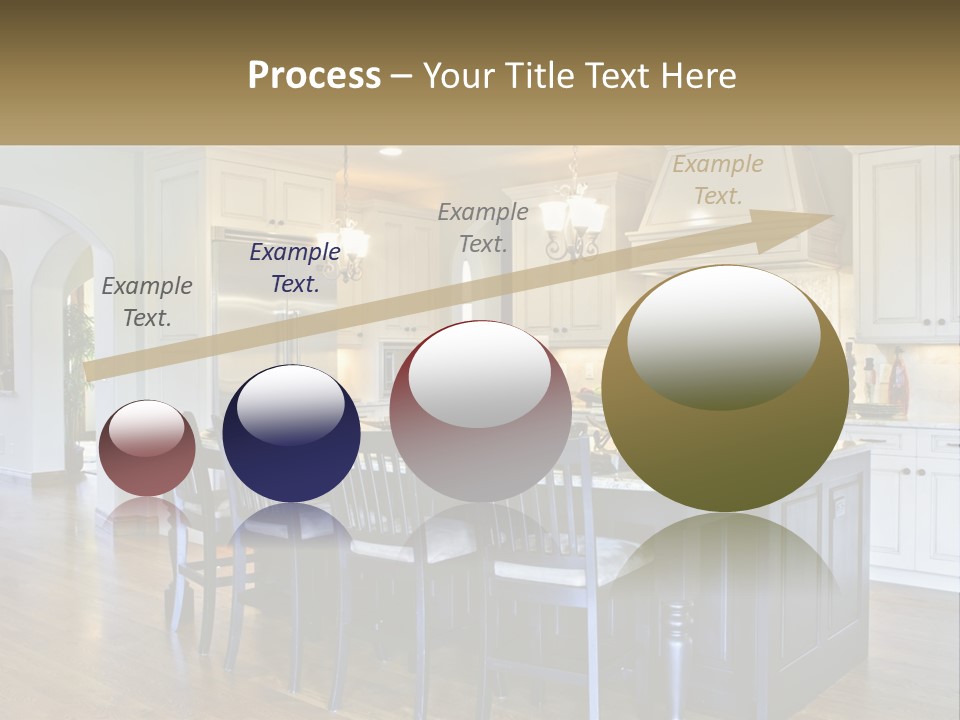 Process – Your Title Text Here

Example Text.

Example Text.

Example Text.

Example Text.